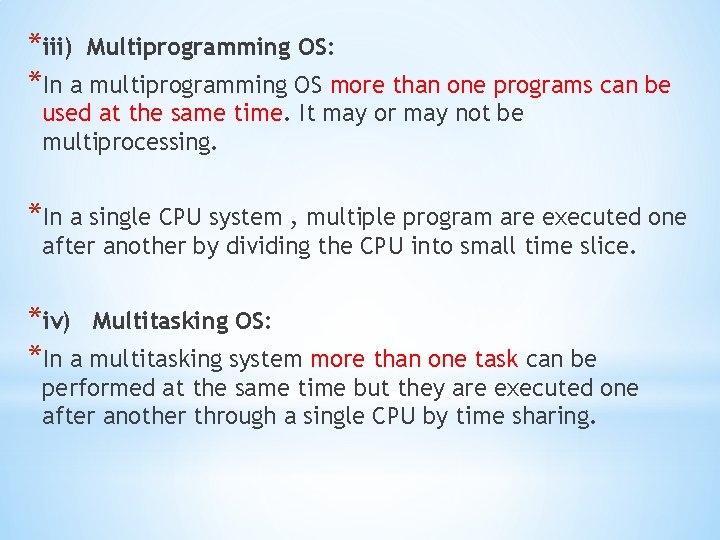 *iii) Multiprogramming OS:

*In a multiprogramming OS more than one programs can be used at the same time. It may or may not be multiprocessing.

*In a single CPU system , multiple program are executed one after another by dividing the CPU into small time slice.

*iv) Multitasking OS:

*In a multitasking system more than one task can be performed at the same time but they are executed one after another through a single CPU by time sharing.